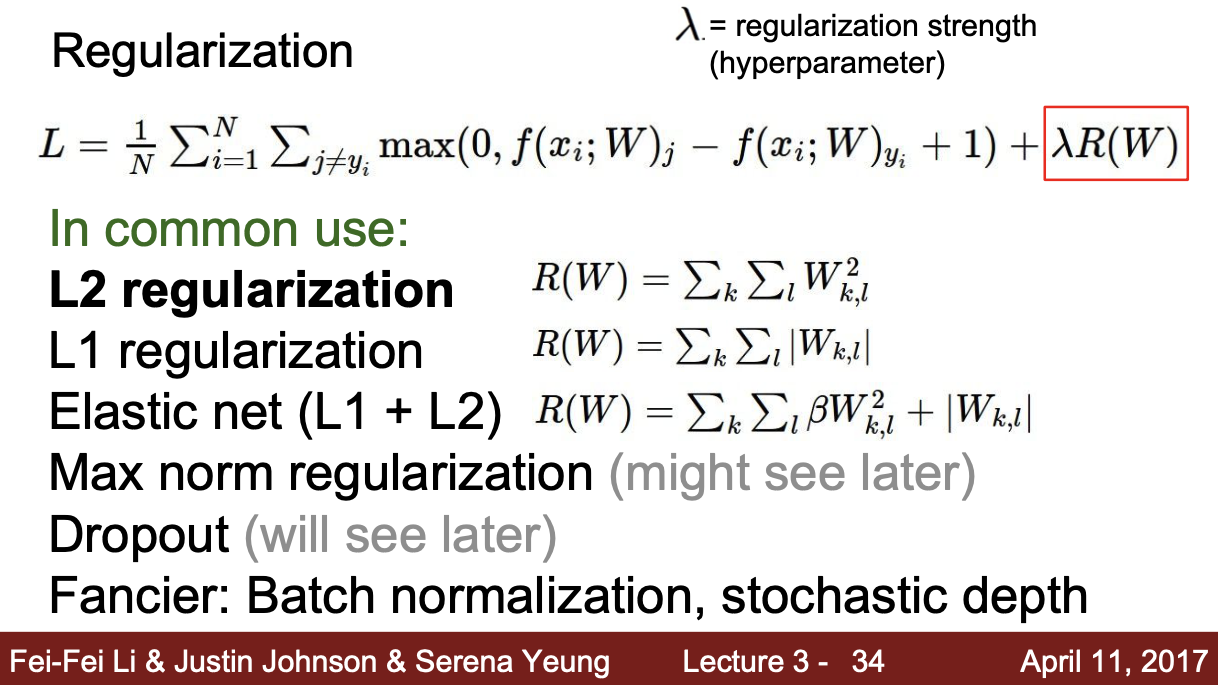 Regularization

$\lambda$ = regularization strength (hyperparameter)

$L = \frac{1}{N} \sum_{i=1}^{N} \sum_{j \neq y_i} \max(0, f(x_i; W)_j - f(x_i; W)_{y_i} + 1) + \lambda R(W)$

In common use:
L2 regularization $R(W) = \sum_k \sum_l W_{k,l}^2$
L1 regularization $R(W) = \sum_k \sum_l |W_{k,l}|$
Elastic net (L1 + L2) $R(W) = \sum_k \sum_l \beta W_{k,l}^2 + |W_{k,l}|$
Max norm regularization (might see later)
Dropout (will see later)
Fancier: Batch normalization, stochastic depth

Fei-Fei Li & Justin Johnson & Serena Yeung Lecture 3 - 34 April 11, 2017